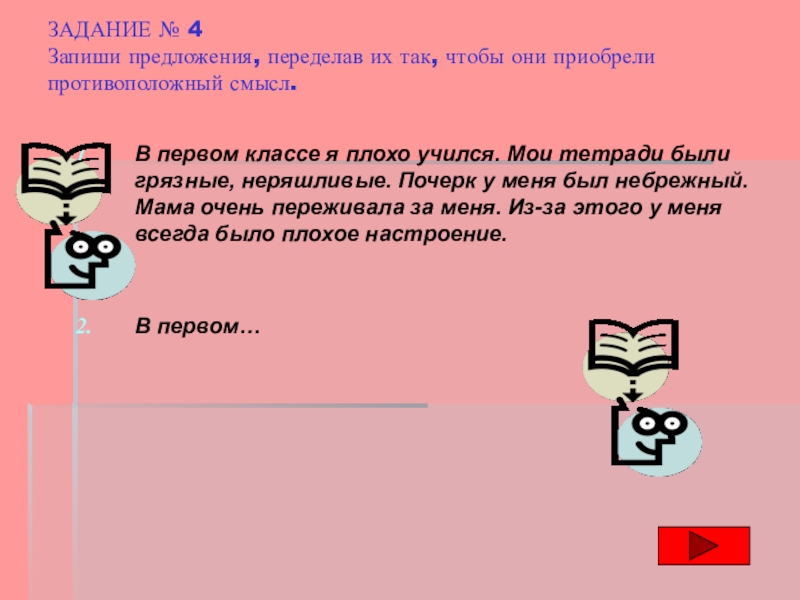 ЗАДАНИЕ № 4
Запиши предложения, переделав их так, чтобы они приобрели противоположный смысл.

1. В первом классе я плохо учился. Мои тетради были грязные, неряшливые. Почерк у меня был небрежный. Мама очень переживала за меня. Из-за этого у меня всегда было плохое настроение.

2. В первом…